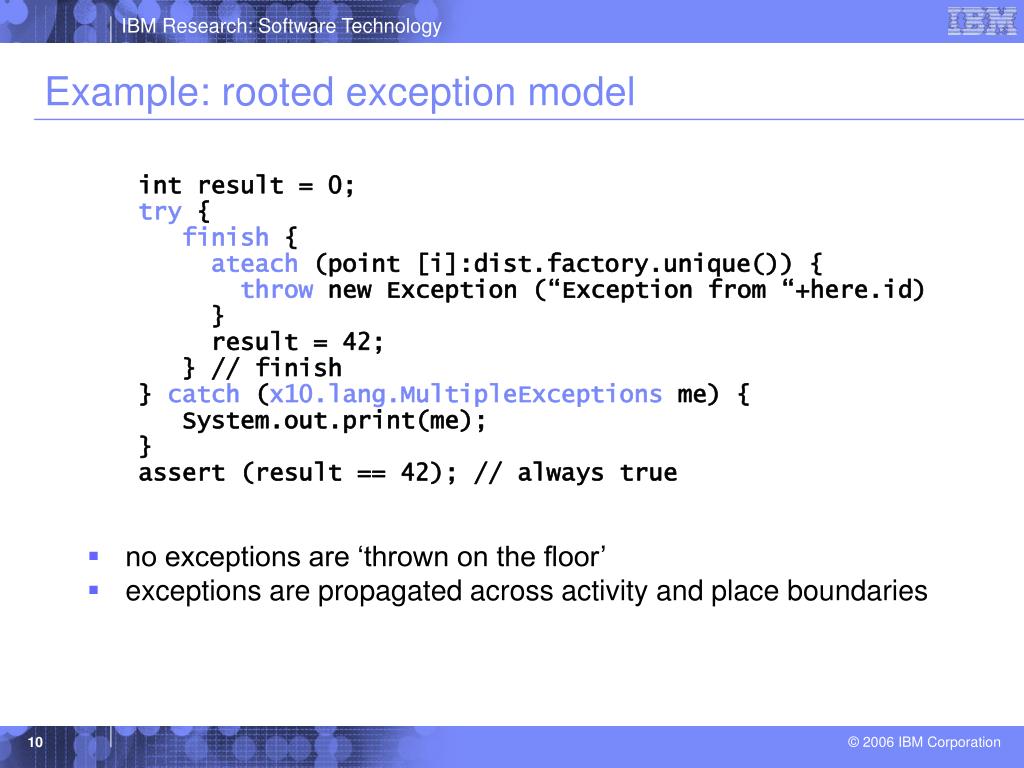 IBM Research: Software Technology

IBM

Example: rooted exception model

int result = 0;
try {
   finish {
     ateach (point [i]:dist.factory.unique()) {
       throw new Exception (“Exception from “+here.id)
     }
     result = 42;
   } // finish
} catch (x10.lang.MultipleExceptions me) {
   System.out.print(me);
}
assert (result == 42); // always true

▪ no exceptions are ‘thrown on the floor’
▪ exceptions are propagated across activity and place boundaries

10

© 2006 IBM Corporation